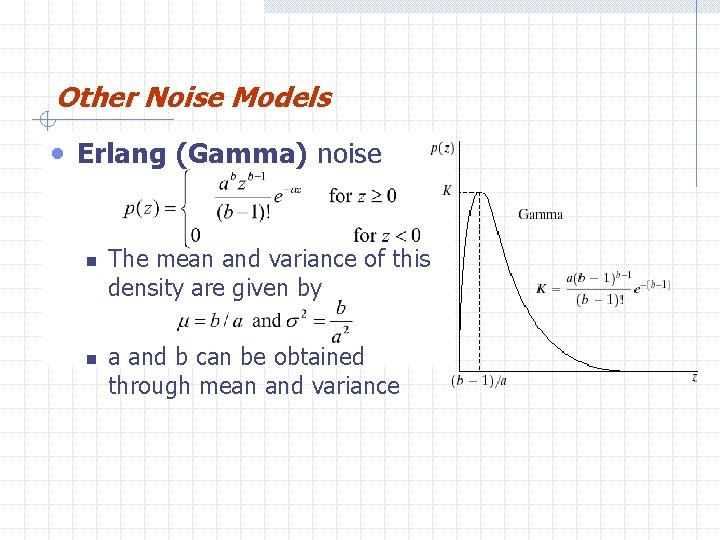 Other Noise Models

• Erlang (Gamma) noise

$p(z) = \begin{cases} \frac{a^b z^{b-1}}{(b-1)!} e^{-az} & \text{for } z \geq 0 \\ 0 & \text{for } z < 0 \end{cases}$

▪ The mean and variance of this density are given by

$\mu = b/a$ and $\sigma^2 = \frac{b}{a^2}$

▪ a and b can be obtained through mean and variance

$p(z)$

$K$

Gamma

$K = \frac{a(b-1)^{b-1}}{(b-1)!} e^{-(b-1)}$

$(b-1)/a$

$z$